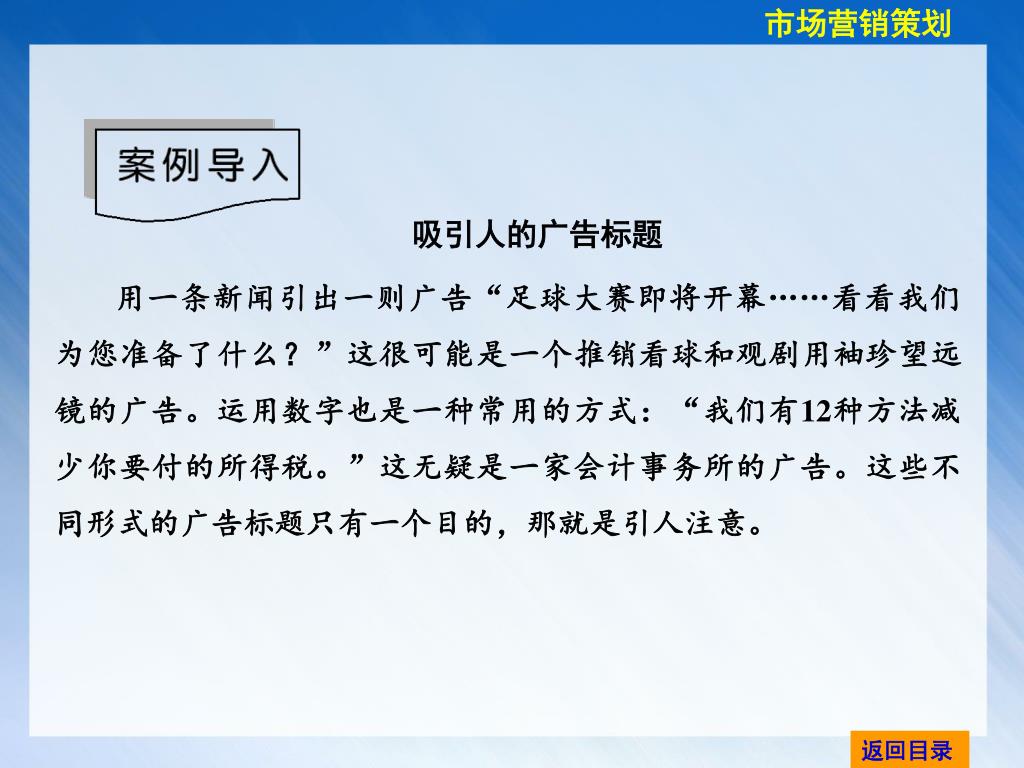 市场营销策划

案例导入

吸引人的广告标题

用一条新闻引出一则广告“足球大赛即将开幕……看看我们为您准备了什么？”这很可能是一个推销看球和观剧用袖珍望远镜的广告。运用数字也是一种常用的方式：“我们有12种方法减少你要付的所得税。”这无疑是一家会计事务所的广告。这些不同形式的广告标题只有一个目的，那就是引人注意。

返回目录